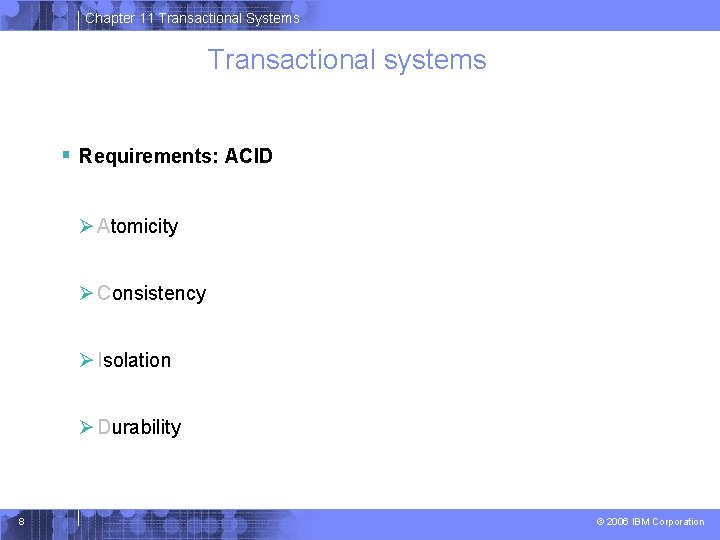 Chapter 11 Transactional Systems

Transactional systems

Requirements: ACID

Atomicity

Consistency

Isolation

Durability

8

© 2006 IBM Corporation